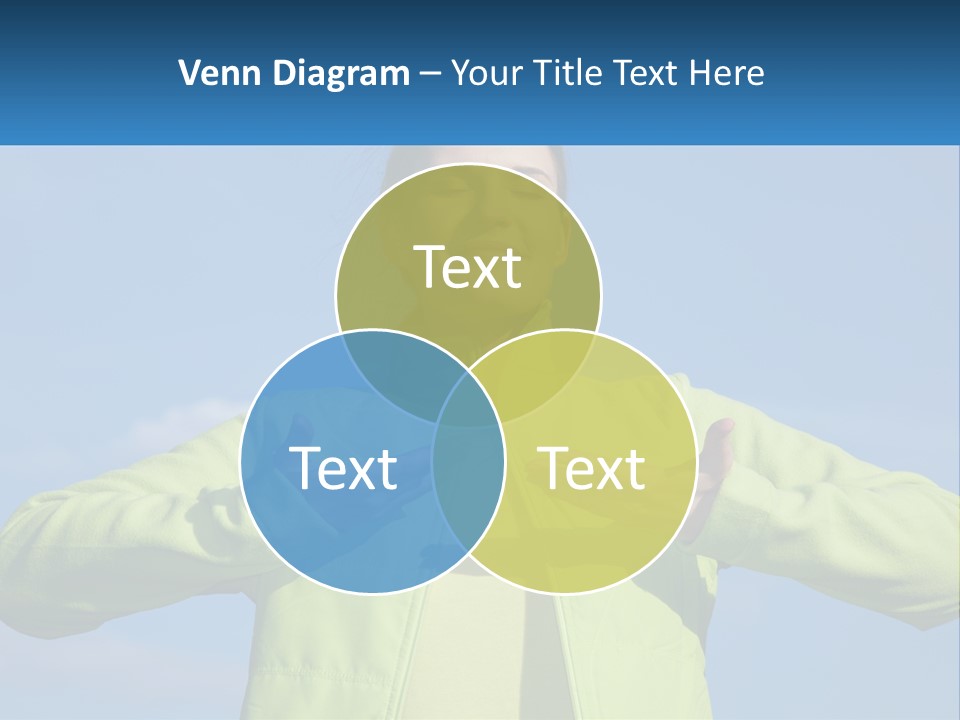 Venn Diagram – Your Title Text Here

Text

Text

Text